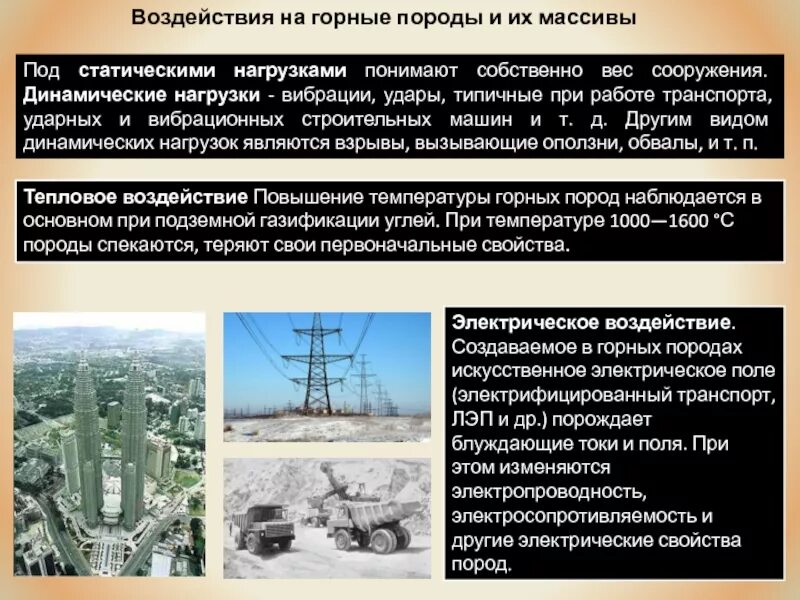 Воздействия на горные породы и их массивы

Под статическими нагрузками понимают собственно вес сооружения. Динамические нагрузки - вибрации, удары, типичные при работе транспорта, ударных и вибрационных строительных машин и т. д. Другим видом динамических нагрузок являются взрывы, вызывающие оползни, обвалы, и т. п.

Тепловое воздействие Повышение температуры горных пород наблюдается в основном при подземной газификации углей. При температуре 1000—1600 °С породы спекаются, теряют свои первоначальные свойства.

Электрическое воздействие. Создаваемое в горных породах искусственное электрическое поле (электрифицированный транспорт, ЛЭП и др.) порождает блуждающие токи и поля. При этом изменяются электропроводность, электросопротивляемость и другие электрические свойства пород.